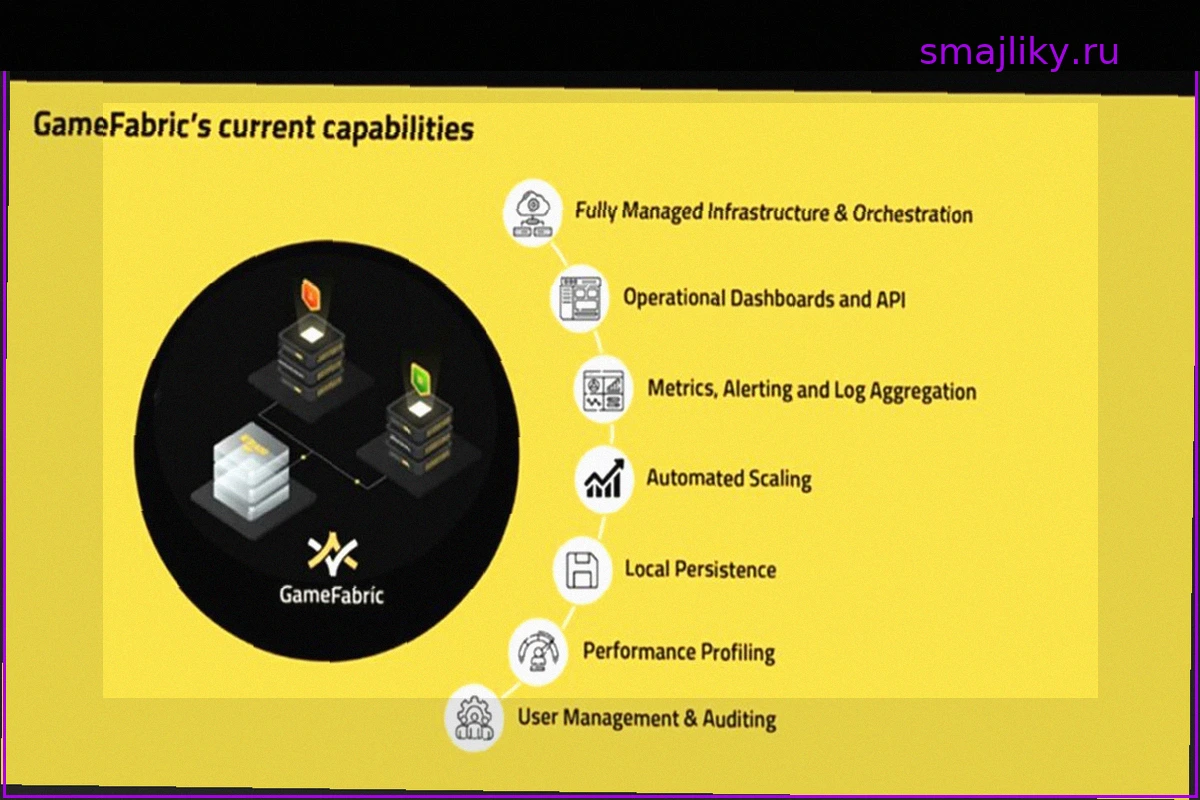 smajliky.ru

GameFabric's current capabilities

GameFabric

Fully Managed Infrastructure & Orchestration

Operational Dashboards and API

Metrics, Alerting and Log Aggregation

Automated Scaling

Local Persistence

Performance Profiling

User Management & Auditing